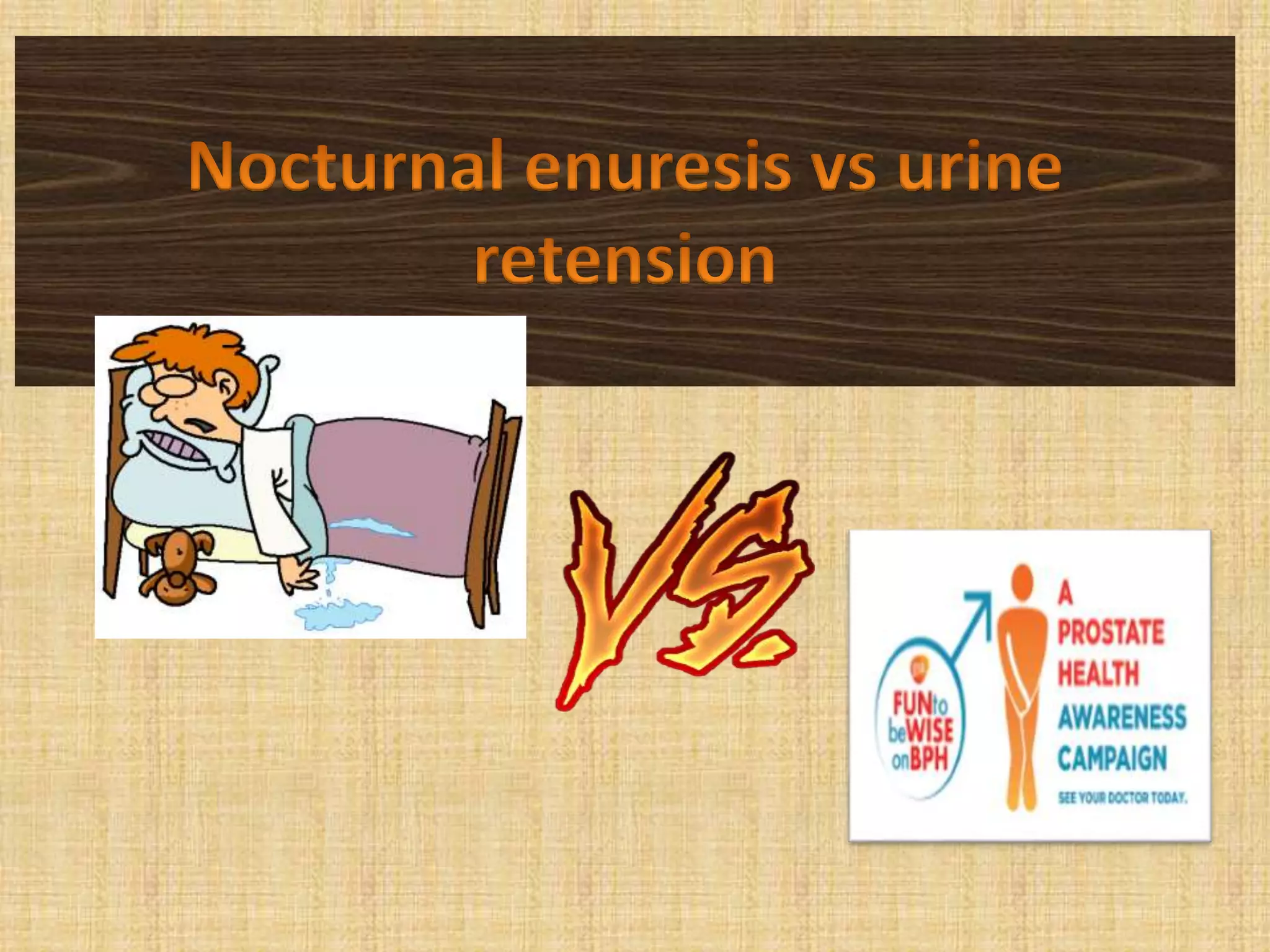 Nocturnal enuresis vs urine retension

VS.

FUN to be WISE on BPH

A PROSTATE HEALTH AWARENESS CAMPAIGN

SEE YOUR DOCTOR TODAY.